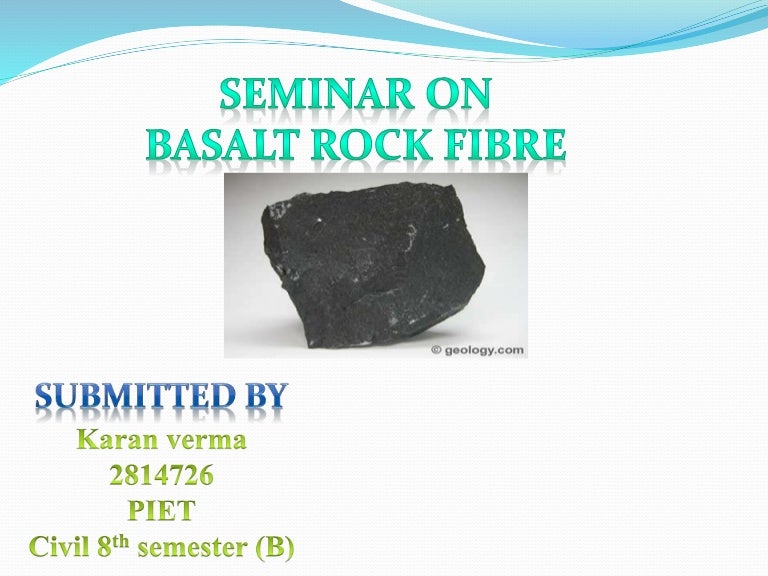 SEMINAR ON
BASALT ROCK FIBRE

© geology.com

SUBMITTED BY
Karan verma
2814726
PIET
Civil 8$^{th}$ semester (B)